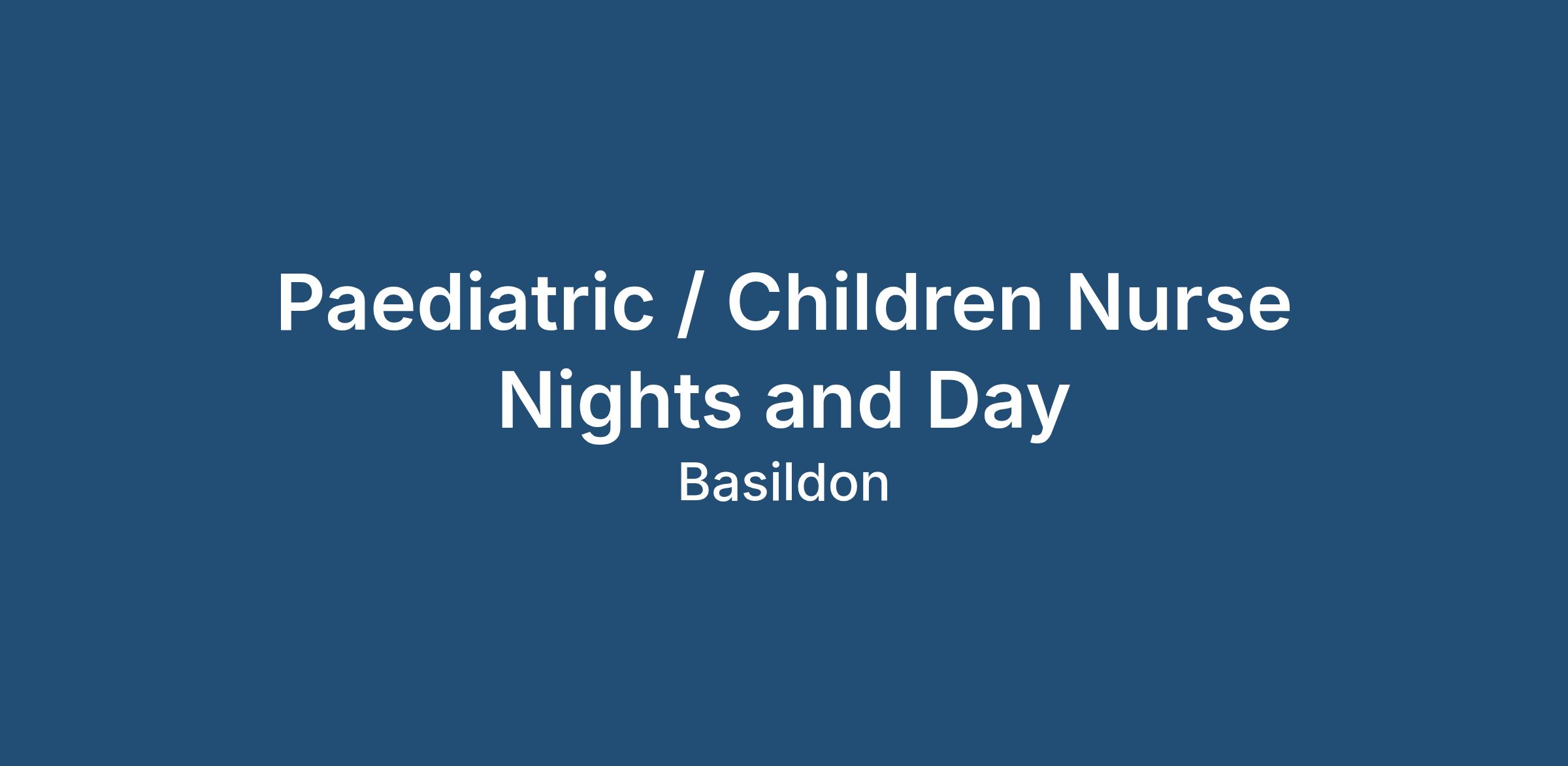 Paediatric / Children Nurse Nights and Day

Basildon